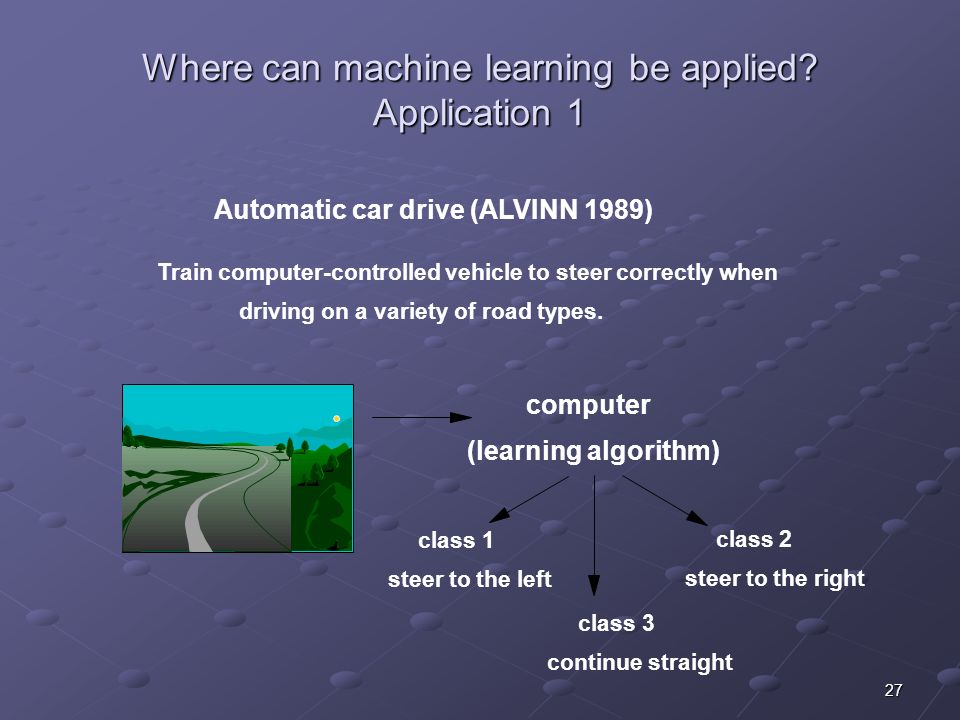 Where can machine learning be applied?
Application 1

Automatic car drive (ALVINN 1989)

Train computer-controlled vehicle to steer correctly when driving on a variety of road types.

computer
(learning algorithm)

class 1
steer to the left

class 2
steer to the right

class 3
continue straight

27